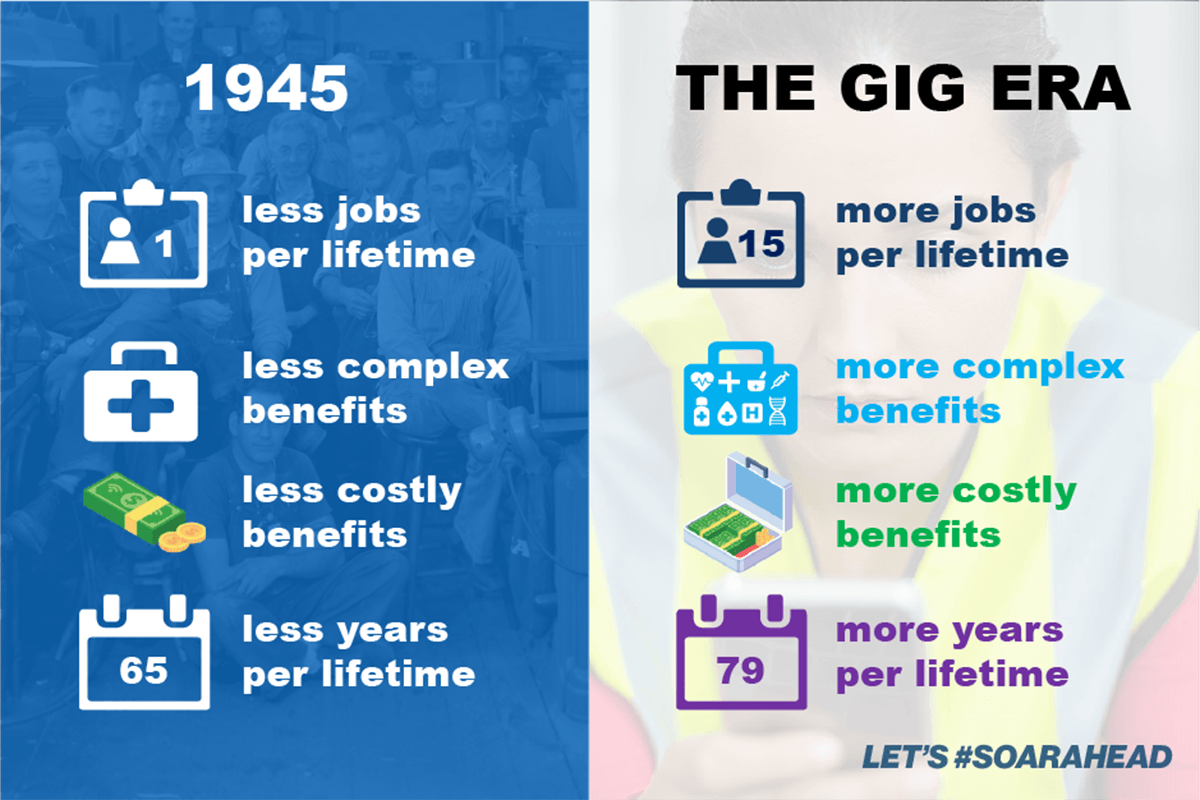 1945

1

less jobs per lifetime

less complex benefits

less costly benefits

65

less years per lifetime

THE GIG ERA

15

more jobs per lifetime

H

more complex benefits

more costly benefits

79

more years per lifetime

LET'S #SOARAHEAD